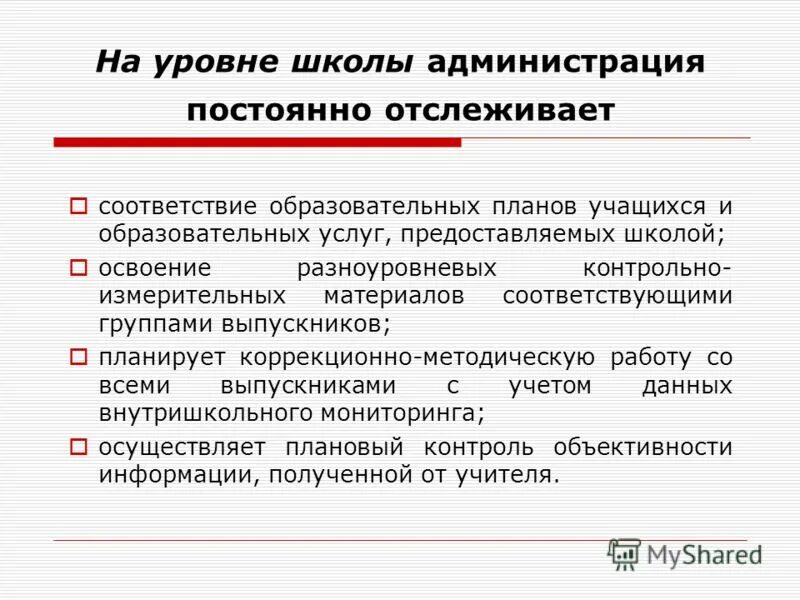 На уровне школы администрация постоянно отслеживает

соответствие образовательных планов учащихся и образовательных услуг, предоставляемых школой;

освоение разноуровневых контрольно-измерительных материалов соответствующими группами выпускников;

планирует коррекционно-методическую работу со всеми выпускниками с учетом данных внутришкольного мониторинга;

осуществляет плановый контроль объективности информации, полученной от учителя.

MyShared